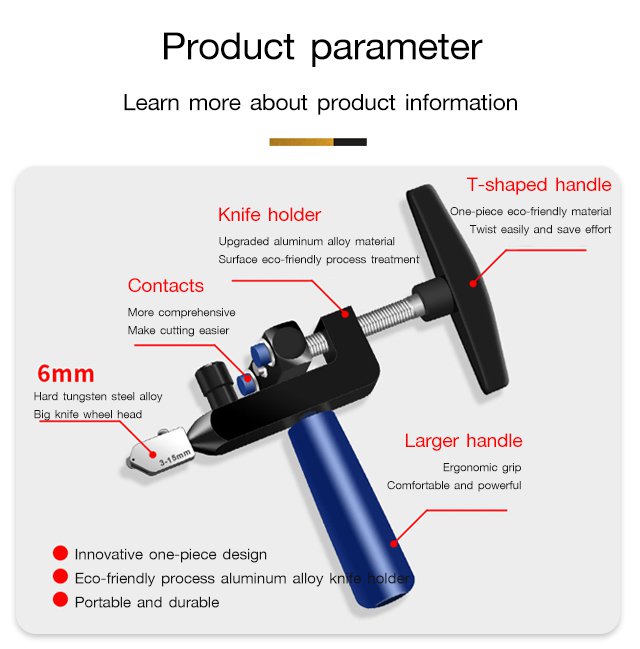 Product parameter

Learn more about product information

T-shaped handle

One-piece eco-friendly material

Twist easily and save effort

Knife holder

Upgraded aluminum alloy material

Surface eco-friendly process treatment

Contacts

More comprehensive

Make cutting easier

6mm

Hard tungsten steel alloy

Big knife wheel head

3-15mm

Larger handle

Ergonomic grip

Comfortable and powerful

Innovative one-piece design

Eco-friendly process aluminum alloy knife holder

Portable and durable